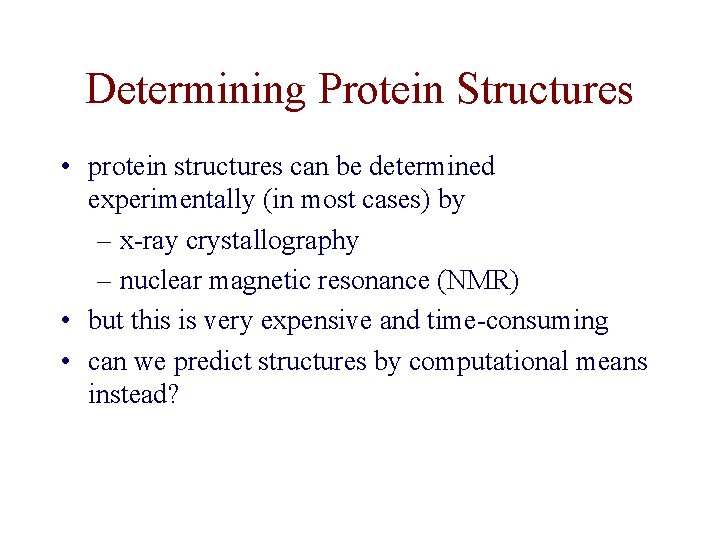 Determining Protein Structures

• protein structures can be determined experimentally (in most cases) by
– x-ray crystallography
– nuclear magnetic resonance (NMR)
• but this is very expensive and time-consuming
• can we predict structures by computational means instead?